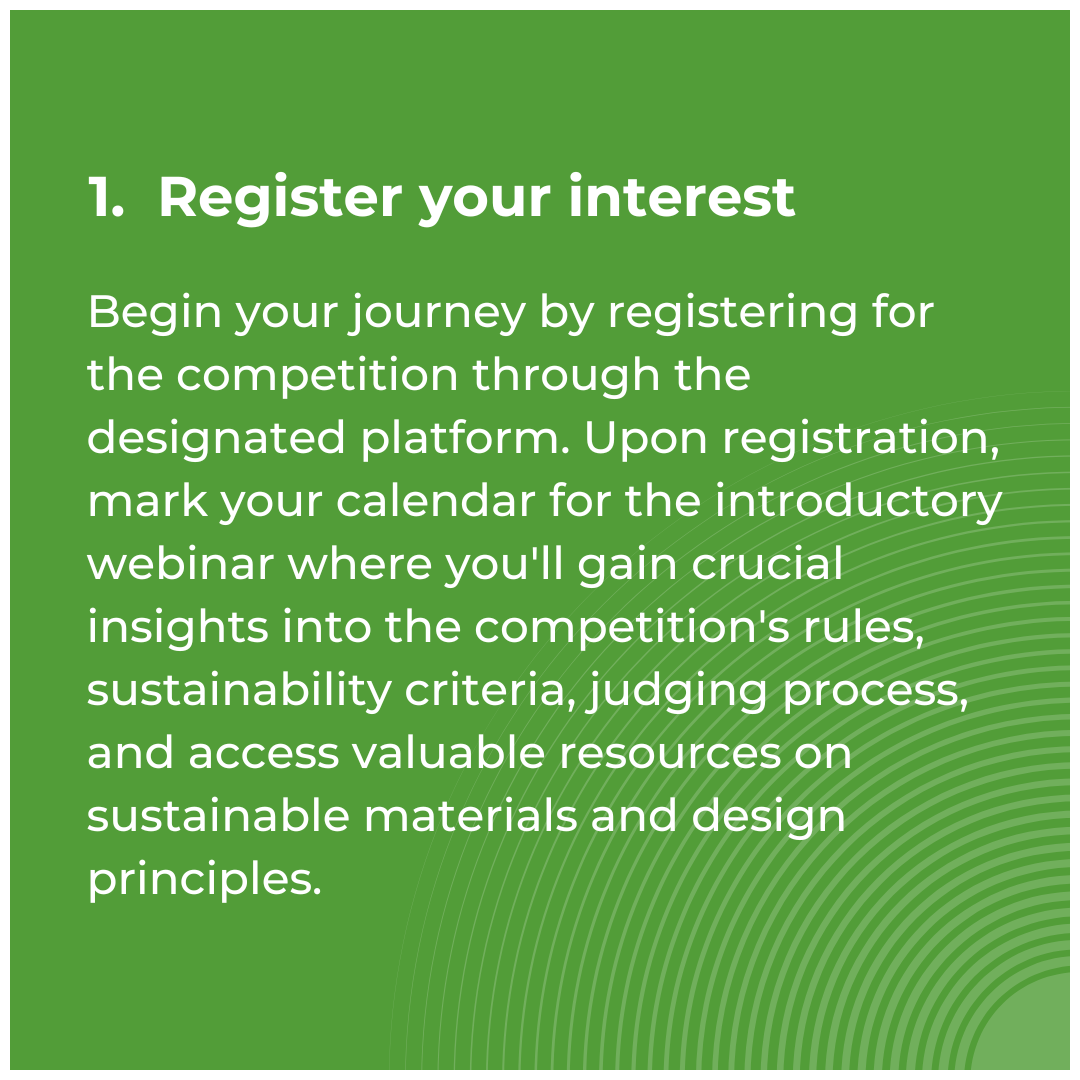 1. Register your interest

Begin your journey by registering for the competition through the designated platform. Upon registration, mark your calendar for the introductory webinar where you'll gain crucial insights into the competition's rules, sustainability criteria, judging process, and access valuable resources on sustainable materials and design principles.